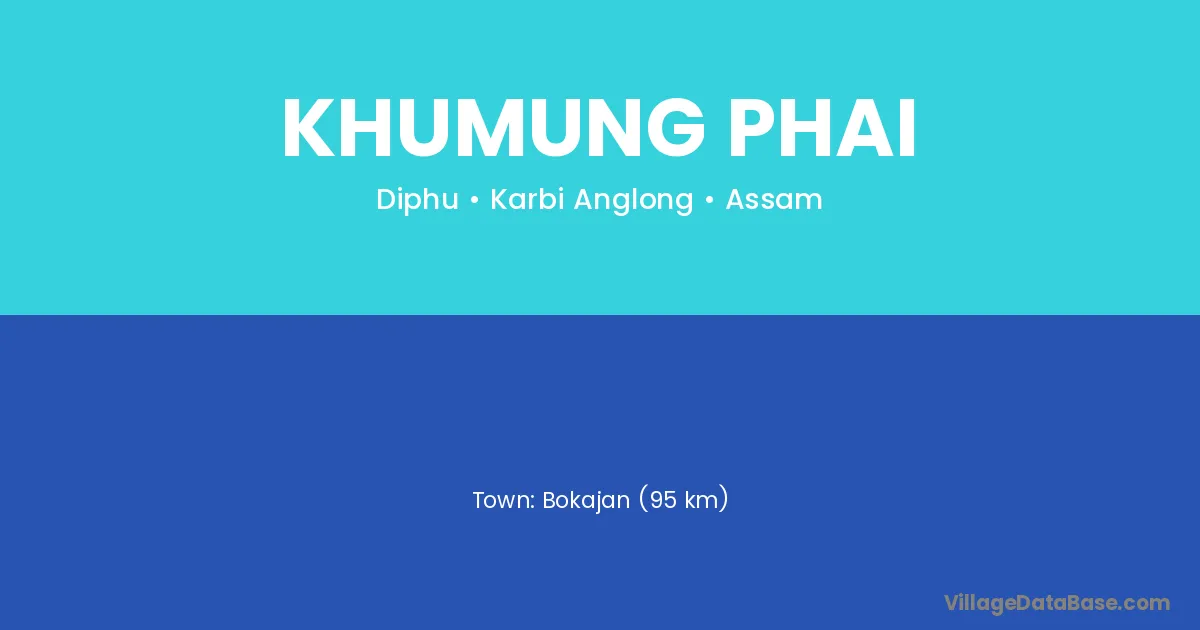 KHUMUNG PHAI
Diphu • Karbi Anglong • Assam

Town: Bokajan (95 km)

VillageDataBase.com